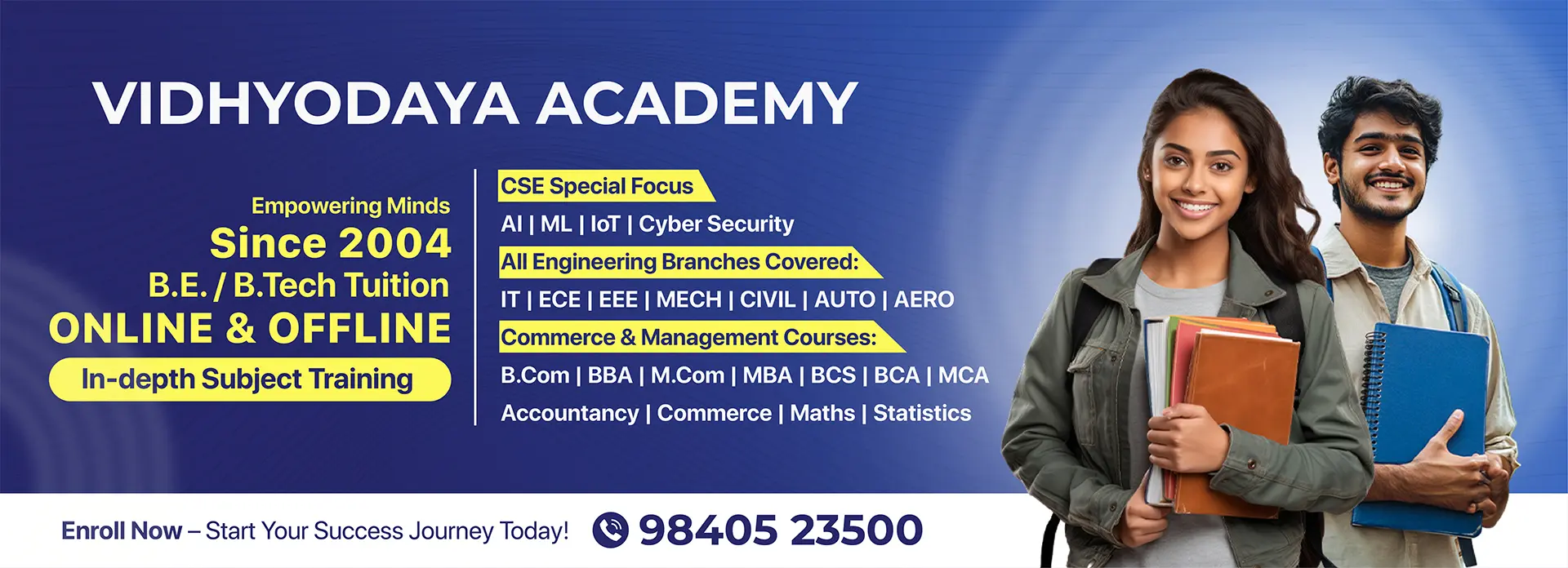 VIDHYODAYA ACADEMY

Empowering Minds
Since 2004
B.E. / B.Tech Tuition
ONLINE & OFFLINE
In-depth Subject Training

CSE Special Focus
AI | ML | IoT | Cyber Security
All Engineering Branches Covered:
IT | ECE | EEE | MECH | CIVIL | AUTO | AERO
Commerce & Management Courses:
B.Com | BBA | M.Com | MBA | BCS | BCA | MCA
Accountancy | Commerce | Maths | Statistics

Enroll Now – Start Your Success Journey Today! 98405 23500